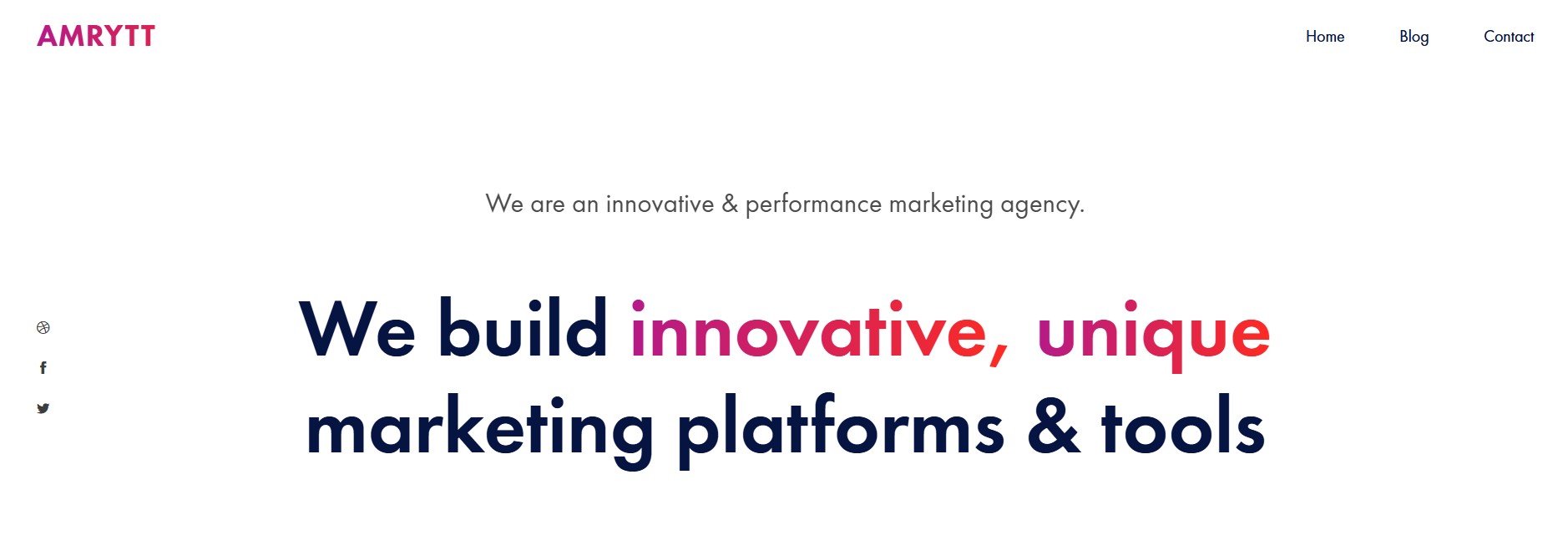 AMRYTT

Home Blog Contact

We are an innovative & performance marketing agency.

We build innovative, unique marketing platforms & tools